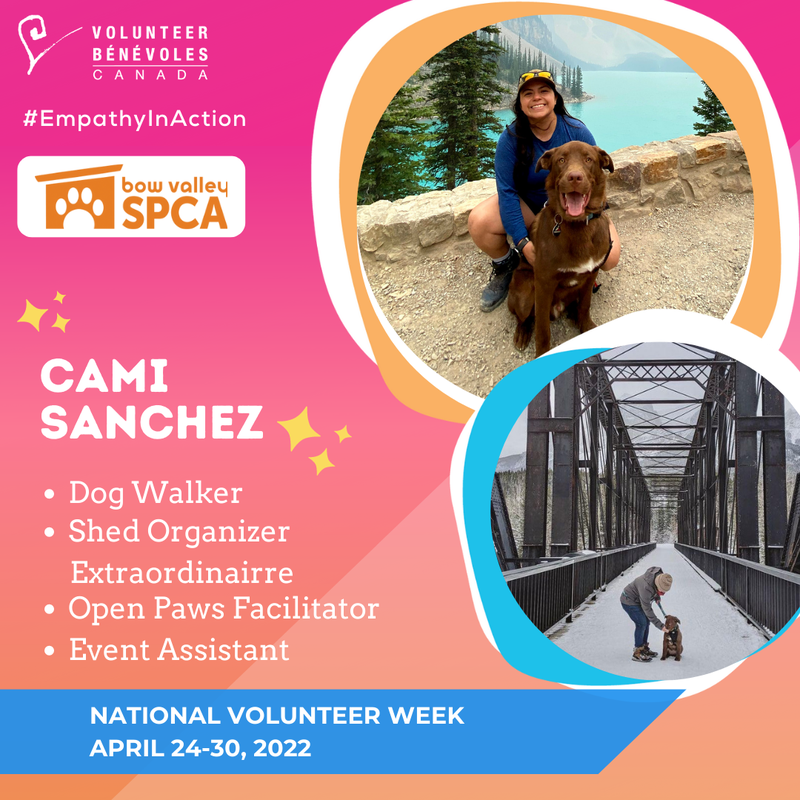 VOLUNTEER
BÉNÉVOLES
CANADA

#EmpathyInAction

bow valley
SPCA

CAMI
SANCHEZ

• Dog Walker
• Shed Organizer Extraordinairre
• Open Paws Facilitator
• Event Assistant

NATIONAL VOLUNTEER WEEK
APRIL 24-30, 2022